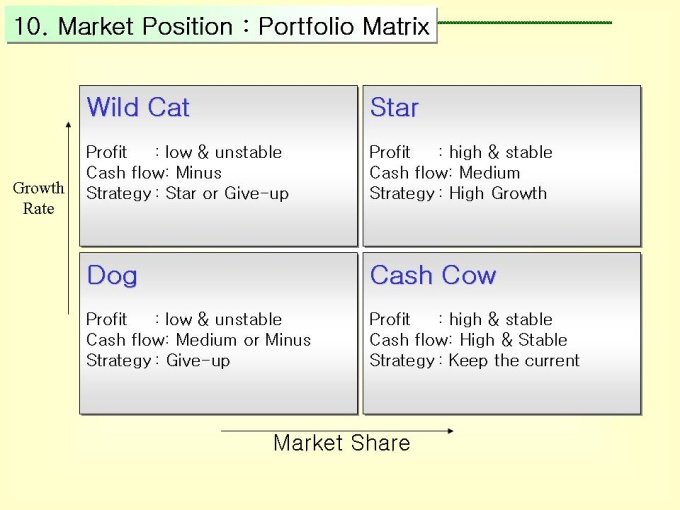 10. Market Position : Portfolio Matrix

Growth Rate

Wild Cat

Profit : low & unstable
Cash flow: Minus
Strategy : Star or Give-up

Star

Profit : high & stable
Cash flow: Medium
Strategy : High Growth

Dog

Profit : low & unstable
Cash flow: Medium or Minus
Strategy : Give-up

Cash Cow

Profit : high & stable
Cash flow: High & Stable
Strategy : Keep the current

Market Share